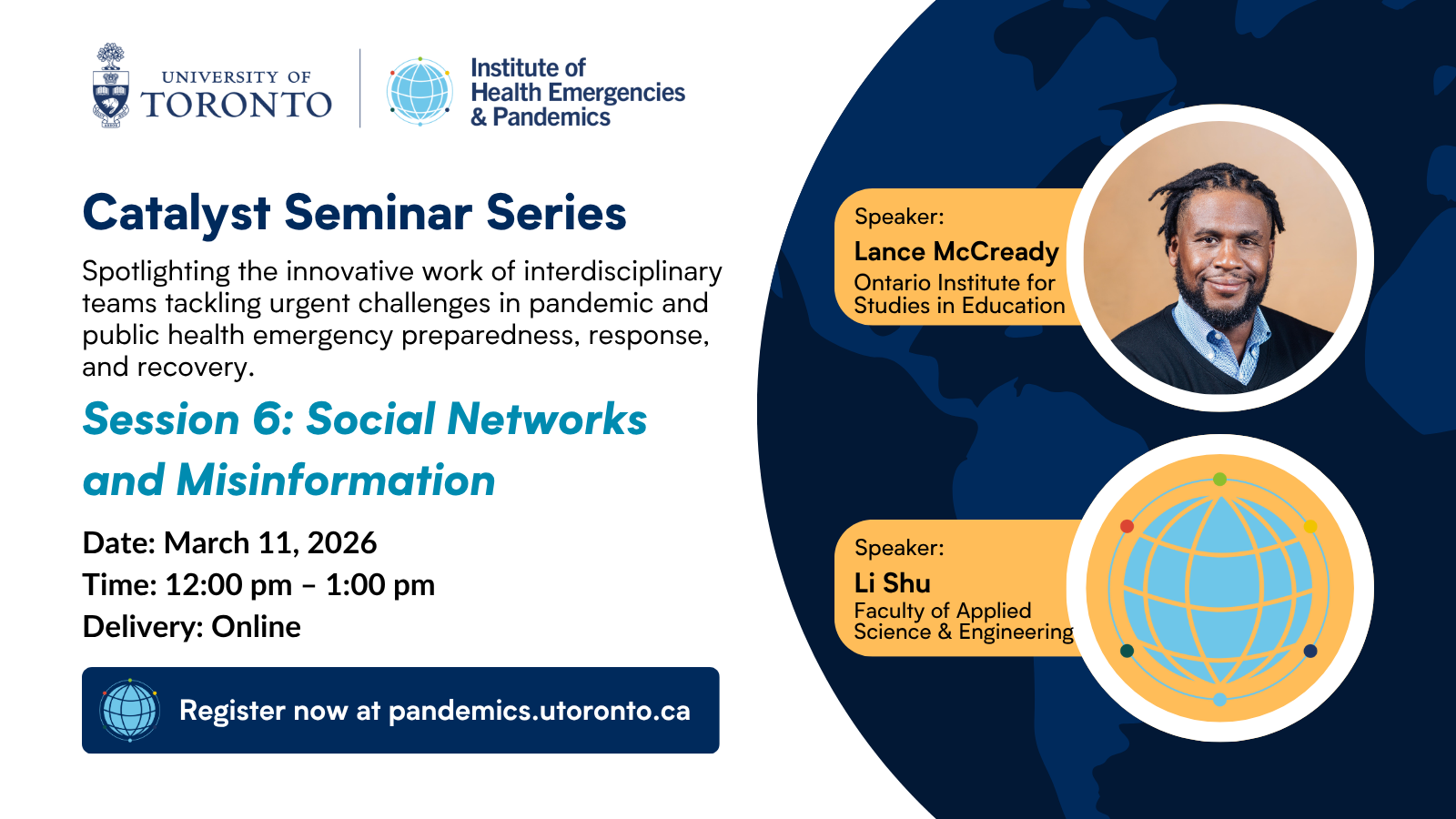 UNIVERSITY OF TORONTO

Institute of Health Emergencies & Pandemics

Catalyst Seminar Series

Spotlighting the innovative work of interdisciplinary teams tackling urgent challenges in pandemic and public health emergency preparedness, response, and recovery.

Session 6: Social Networks and Misinformation

Date: March 11, 2026
Time: 12:00 pm – 1:00 pm
Delivery: Online

Register now at pandemics.utoronto.ca

Speaker:
Lance McCready
Ontario Institute for Studies in Education

Speaker:
Li Shu
Faculty of Applied Science & Engineering